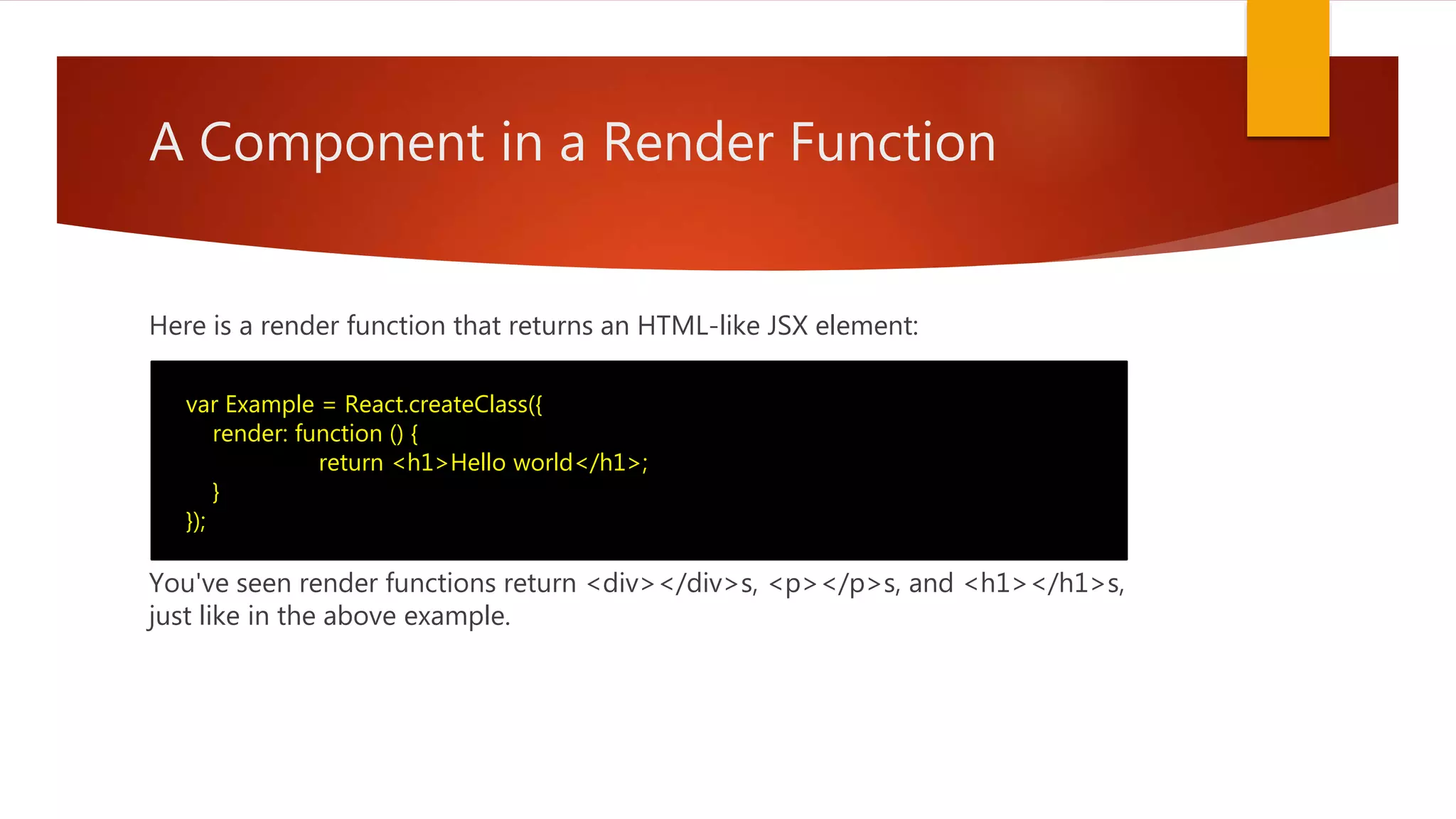 A Component in a Render Function

Here is a render function that returns an HTML-like JSX element:

var Example = React.createClass({
  render: function () {
      return <h1>Hello world</h1>;
  }
});

You've seen render functions return <div></div>s, <p></p>s, and <h1></h1>s, just like in the above example.